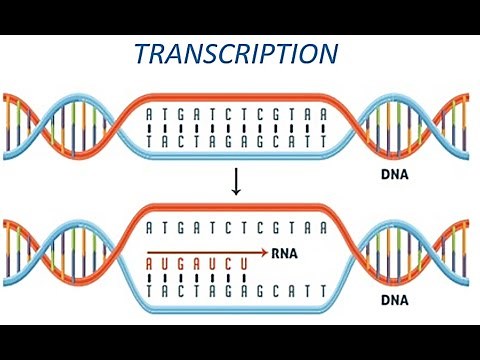 TRANSCRIPTION

A T G A T C T C G T A A
T A C T A G A G C A T T

DNA

A T G A T C T C G T A A
RNA
A U G A U C U
T A C T A G A G C A T T

DNA